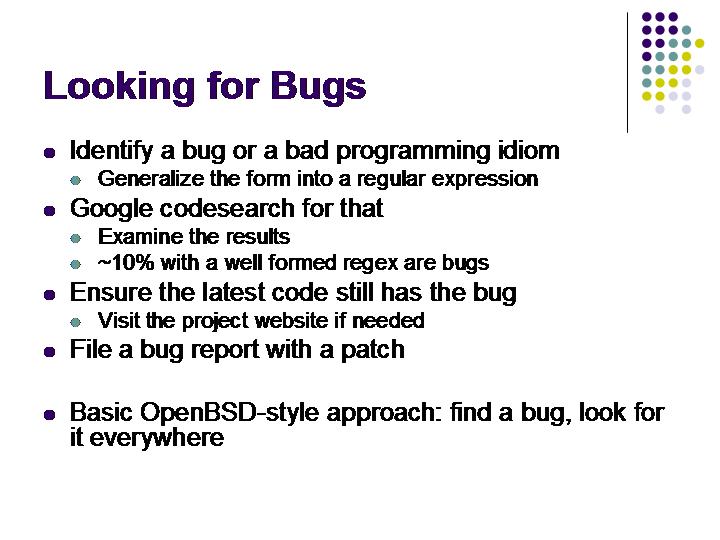 Looking for Bugs

- Identify a bug or a bad programming idiom
  - Generalize the form into a regular expression
- Google codesearch for that
  - Examine the results
  - ~10% with a well formed regex are bugs
- Ensure the latest code still has the bug
  - Visit the project website if needed
- File a bug report with a patch

- Basic OpenBSD-style approach: find a bug, look for it everywhere